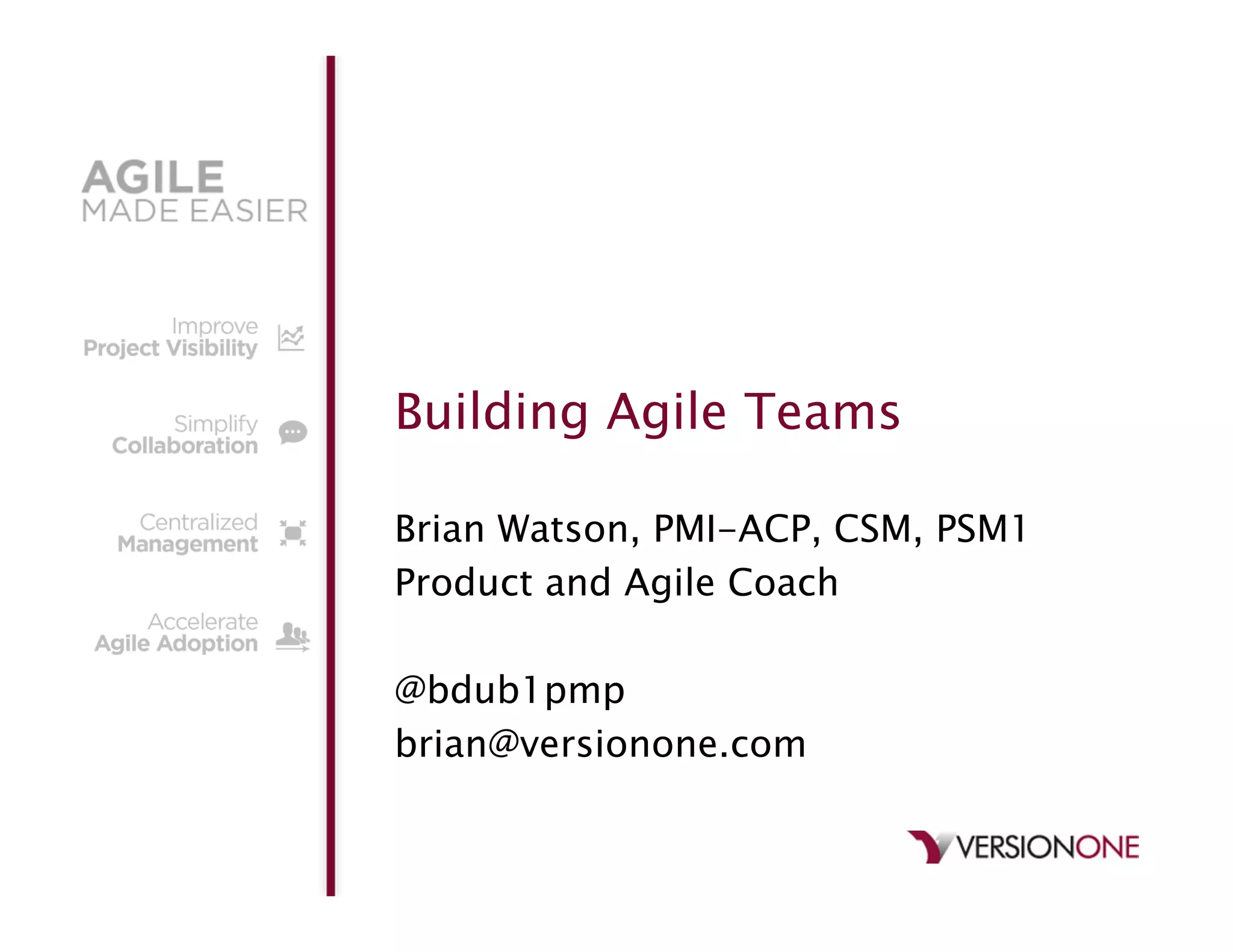 AGILE
MADE EASIER

Improve
Project Visibility

Simplify
Collaboration

Centralized
Management

Accelerate
Agile Adoption

Building Agile Teams

Brian Watson, PMI-ACP, CSM, PSM1
Product and Agile Coach

@bdub1pmp
brian@versionone.com

VERSIONONE